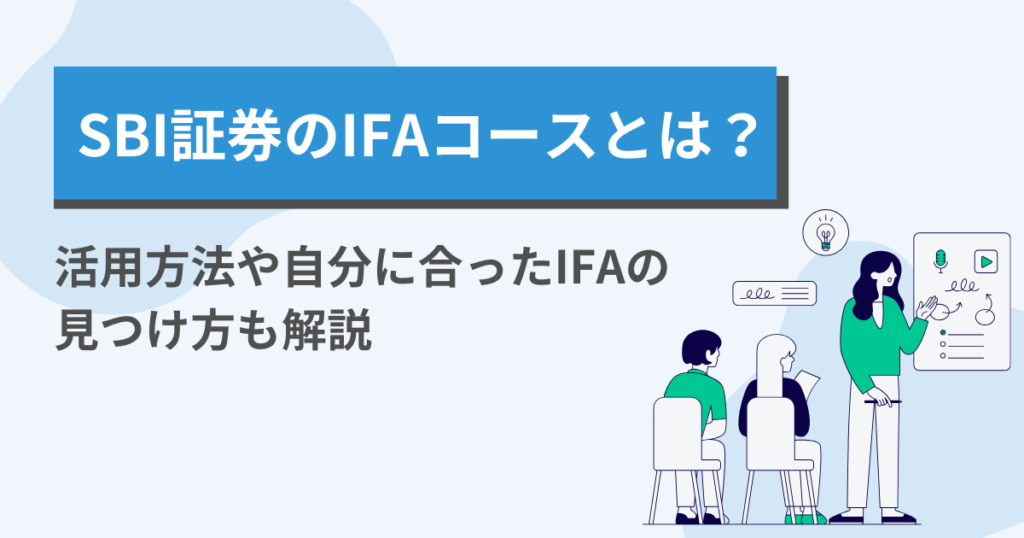 SBI証券のIFAコースとは？

活用方法や自分に合ったIFAの見つけ方も解説